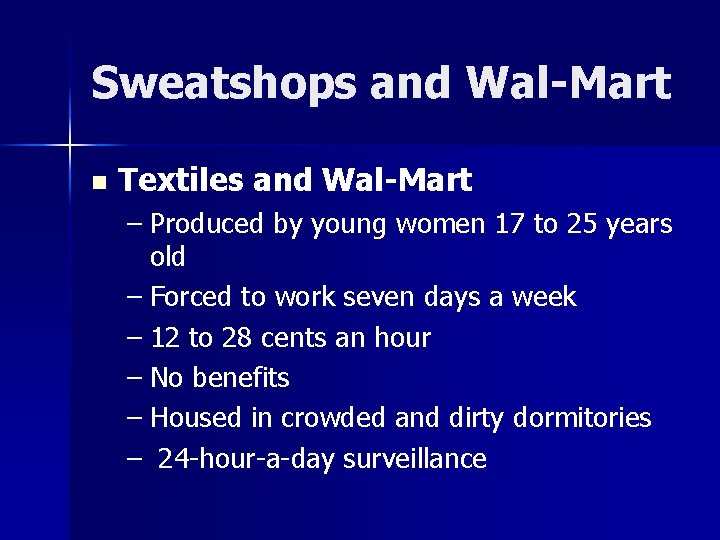 Sweatshops and Wal-Mart

• Textiles and Wal-Mart

– Produced by young women 17 to 25 years old
– Forced to work seven days a week
– 12 to 28 cents an hour
– No benefits
– Housed in crowded and dirty dormitories
– 24-hour-a-day surveillance